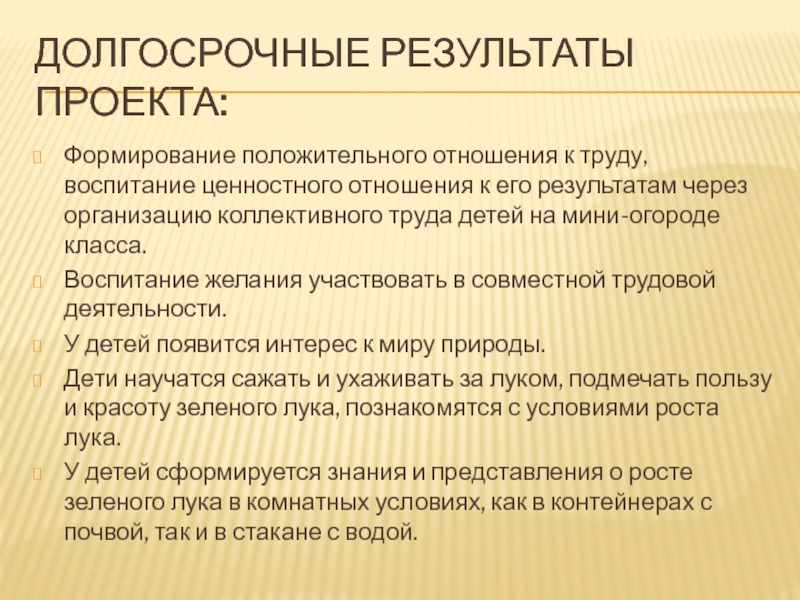 ДОЛГОСРОЧНЫЕ РЕЗУЛЬТАТЫ ПРОЕКТА:

Формирование положительного отношения к труду, воспитание ценностного отношения к его результатам через организацию коллективного труда детей на мини-огороде класса.

Воспитание желания участвовать в совместной трудовой деятельности.

У детей появится интерес к миру природы.

Дети научатся сажать и ухаживать за луком, подмечать пользу и красоту зеленого лука, познакомятся с условиями роста лука.

У детей сформируется знания и представления о росте зеленого лука в комнатных условиях, как в контейнерах с почвой, так и в стакане с водой.